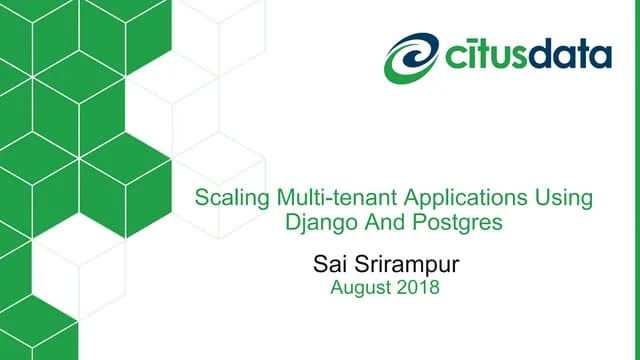 citusdata

Scaling Multi-tenant Applications Using Django And Postgres

Sai Srirampur
August 2018